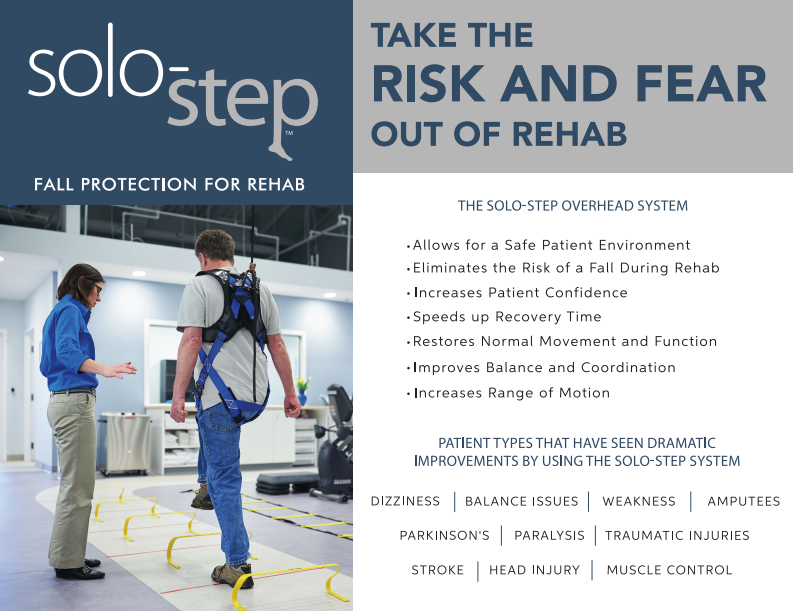 solo-step™

FALL PROTECTION FOR REHAB

TAKE THE RISK AND FEAR OUT OF REHAB

THE SOLO-STEP OVERHEAD SYSTEM

• Allows for a Safe Patient Environment
• Eliminates the Risk of a Fall During Rehab
• Increases Patient Confidence
• Speeds up Recovery Time
• Restores Normal Movement and Function
• Improves Balance and Coordination
• Increases Range of Motion

PATIENT TYPES THAT HAVE SEEN DRAMATIC IMPROVEMENTS BY USING THE SOLO-STEP SYSTEM

DIZZINESS | BALANCE ISSUES | WEAKNESS | AMPUTEES

PARKINSON'S | PARALYSIS | TRAUMATIC INJURIES

STROKE | HEAD INJURY | MUSCLE CONTROL